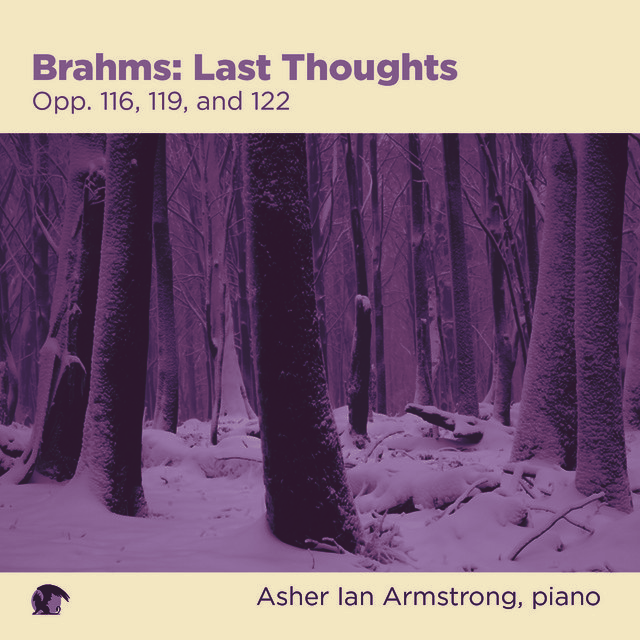 Brahms: Last Thoughts
Opp. 116, 119, and 122

Asher Ian Armstrong, piano